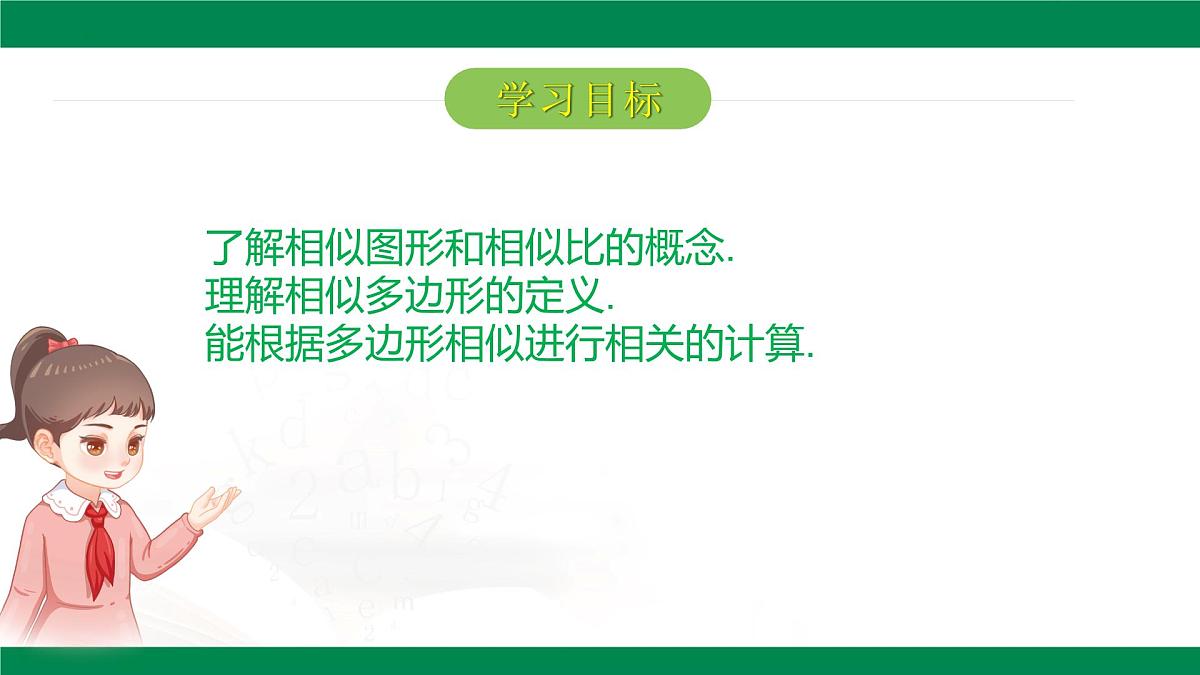 学习目标

了解相似图形和相似比的概念.
理解相似多边形的定义.
能根据多边形相似进行相关的计算.